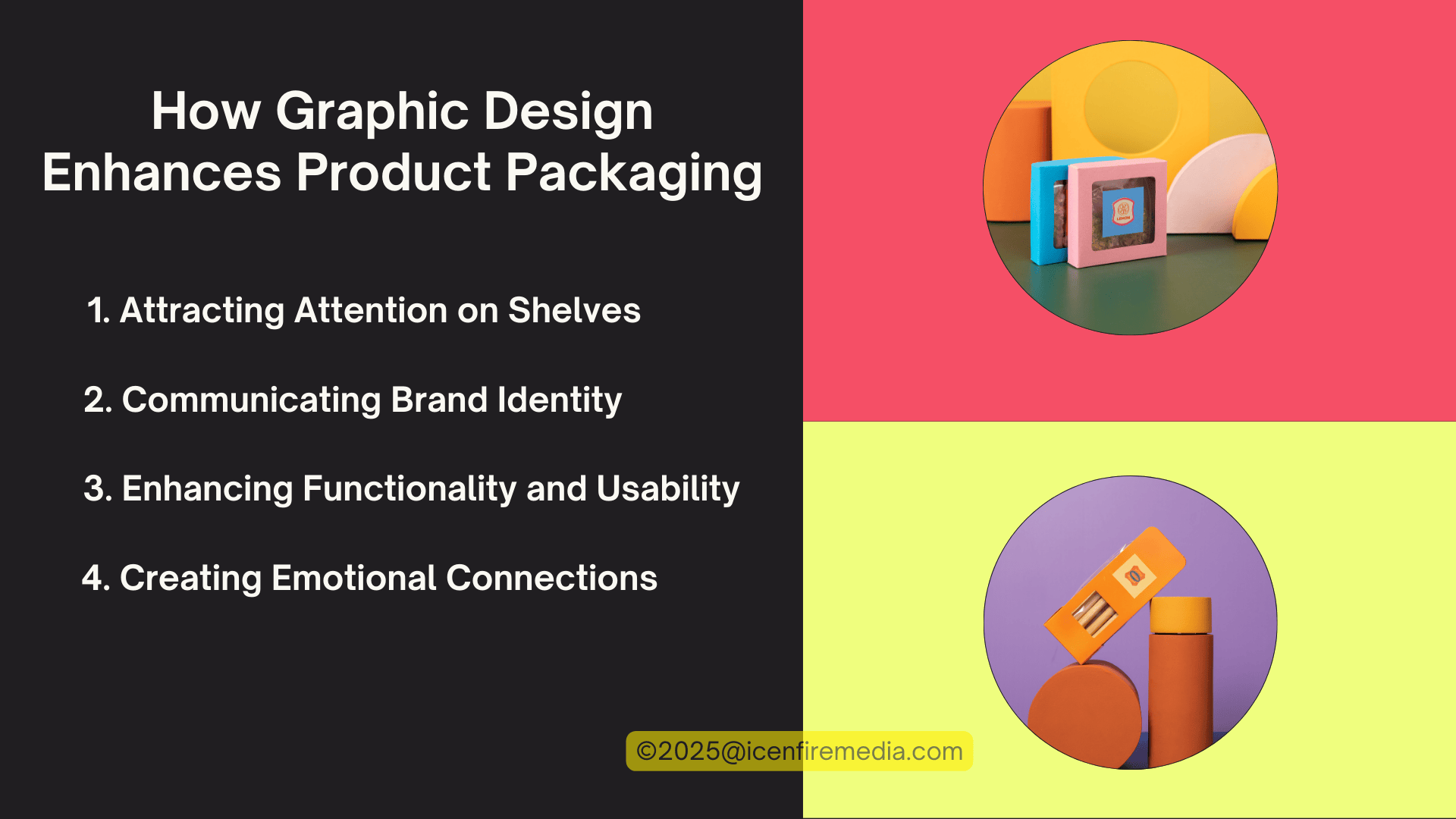 How Graphic Design Enhances Product Packaging

1. Attracting Attention on Shelves

2. Communicating Brand Identity

3. Enhancing Functionality and Usability

4. Creating Emotional Connections

LEMON

©2025@icenfiremedia.com